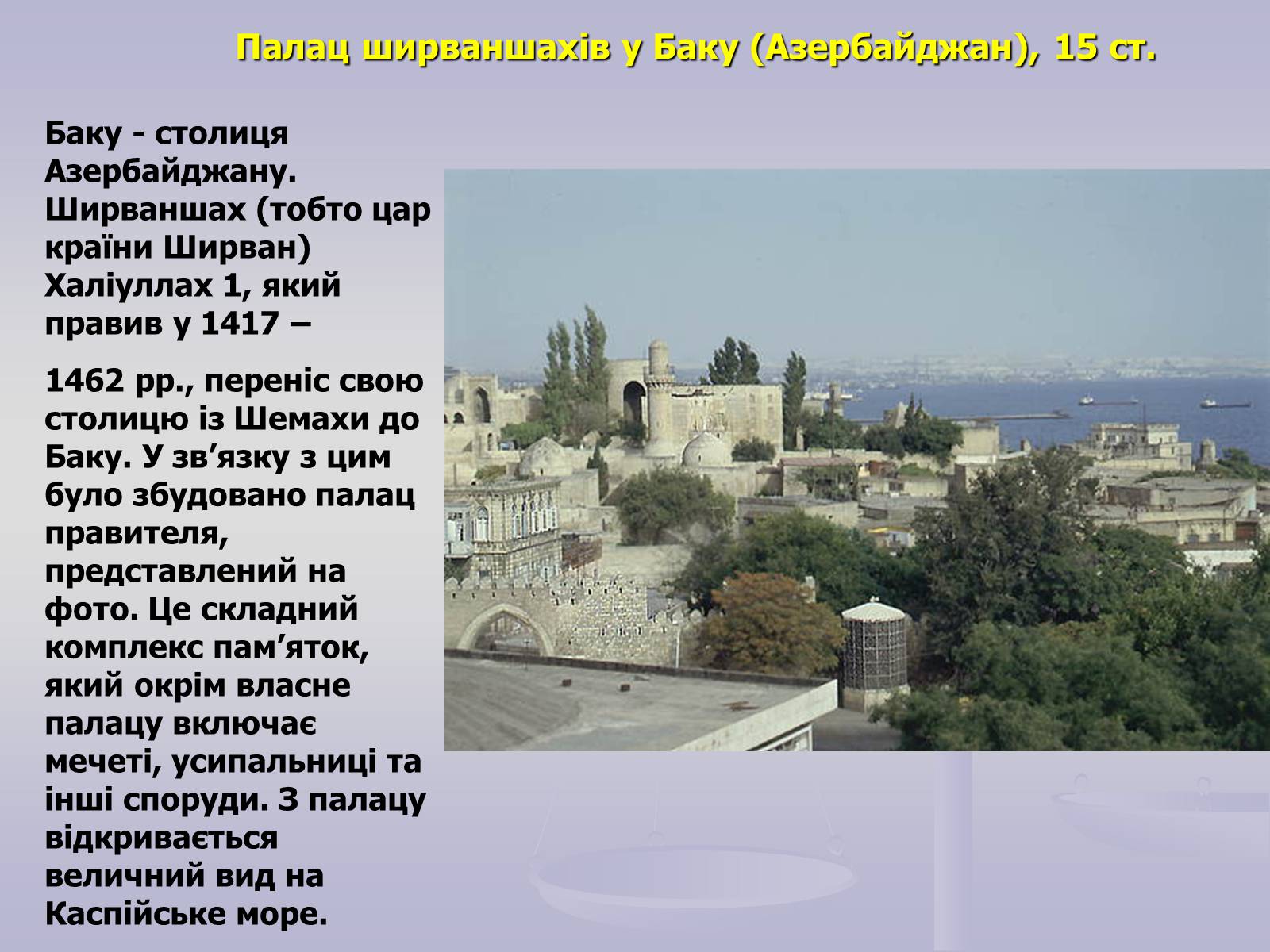 Палац ширваншахів у Баку (Азербайджан), 15 ст.

Баку - столиця Азербайджану. Ширваншах (тобто цар країни Ширван) Халіуллах 1, який правив у 1417 –

1462 рр., переніс свою столицю із Шемахи до Баку. У зв’язку з цим було збудовано палац правителя, представлений на фото. Це складний комплекс пам’яток, який окрім власне палацу включає мечеті, усипальниці та інші споруди. З палацу відкривається величний вид на Каспійське море.